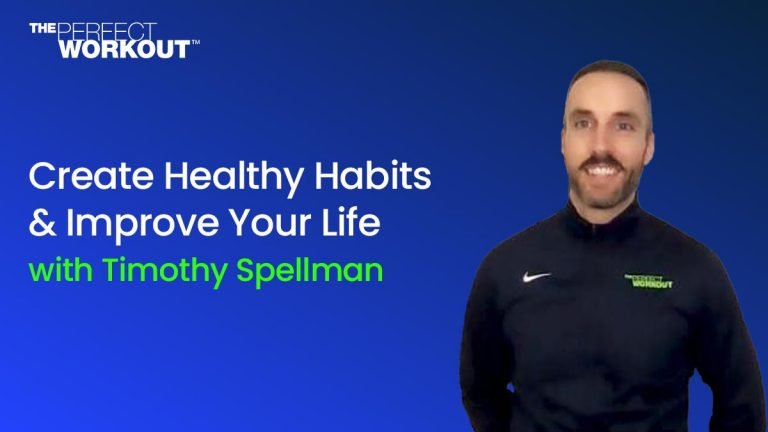 THE PERFECT WORKOUT™

Create Healthy Habits & Improve Your Life

with Timothy Spellman

THE PERFECT WORKOUT